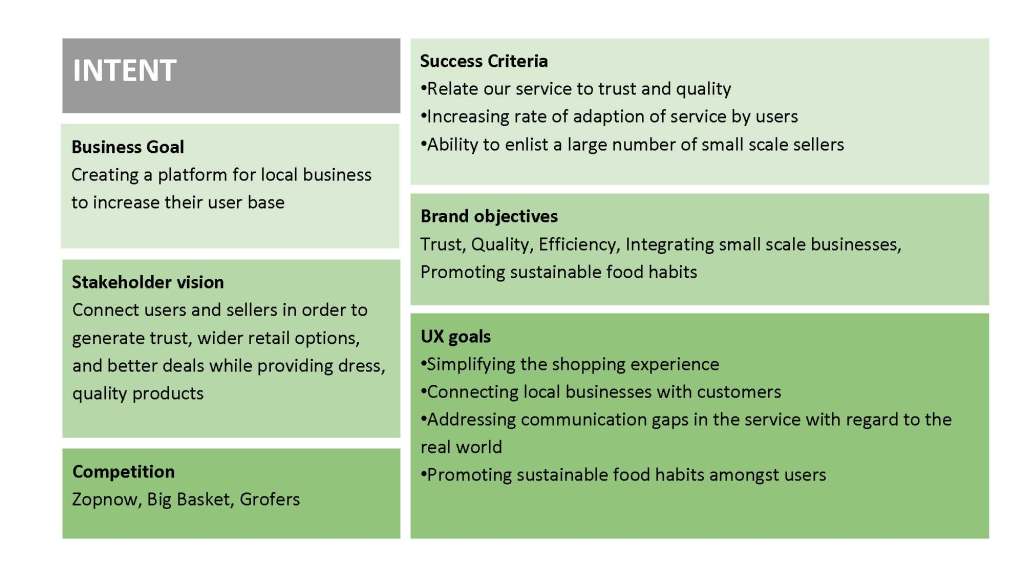 INTENT

Business Goal
Creating a platform for local business to increase their user base

Stakeholder vision
Connect users and sellers in order to generate trust, wider retail options, and better deals while providing dress, quality products

Competition
Zopnow, Big Basket, Grofers

Success Criteria
•Relate our service to trust and quality
•Increasing rate of adaption of service by users
•Ability to enlist a large number of small scale sellers

Brand objectives
Trust, Quality, Efficiency, Integrating small scale businesses, Promoting sustainable food habits

UX goals
•Simplifying the shopping experience
•Connecting local businesses with customers
•Addressing communication gaps in the service with regard to the real world
•Promoting sustainable food habits amongst users